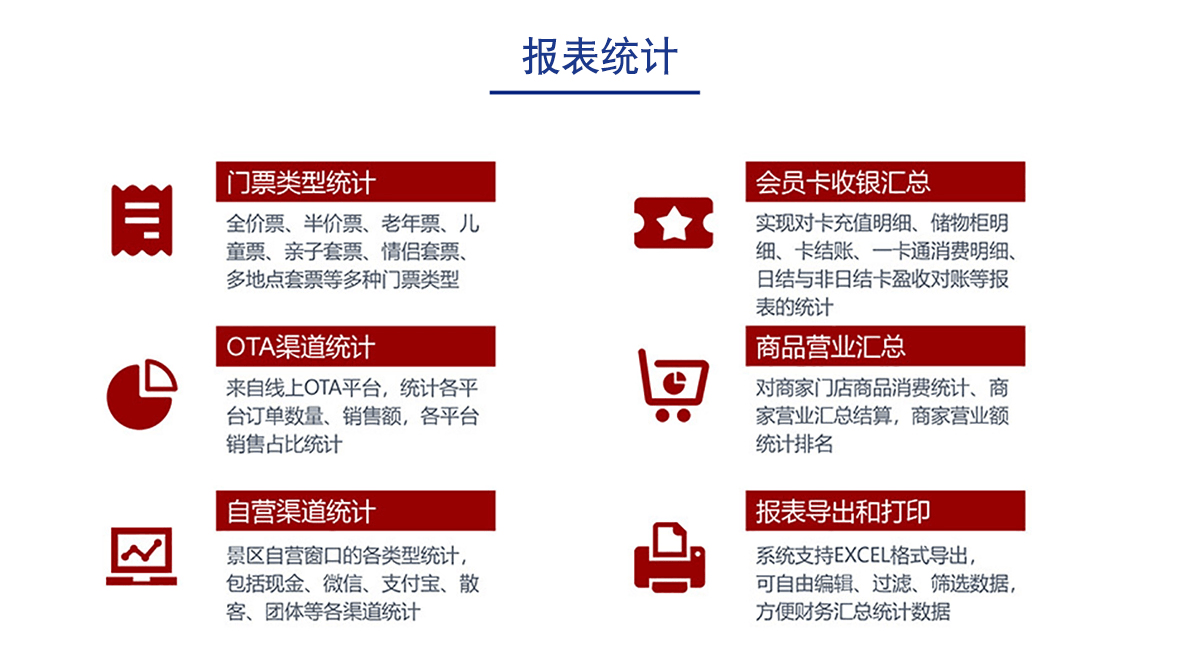 报表统计

门票类型统计
全价票、半价票、老年票、儿童票、亲子套票、情侣套票、多地点套票等多种门票类型

OTA渠道统计
来自线上OTA平台，统计各平台订单数量、销售额，各平台销售占比统计

自营渠道统计
景区自营窗口的各类型统计，包括现金、微信、支付宝、散客、团体等各渠道统计

会员卡收银汇总
实现对卡充值明细、储物柜明细、卡结账、一卡通消费明细、日结与非日结卡盈收对账等报表的统计

商品营业汇总
对商家门店商品消费统计、商家营业汇总结算，商家营业额统计排名

报表导出和打印
系统支持EXCEL格式导出，可自由编辑、过滤、筛选数据，方便财务汇总统计数据